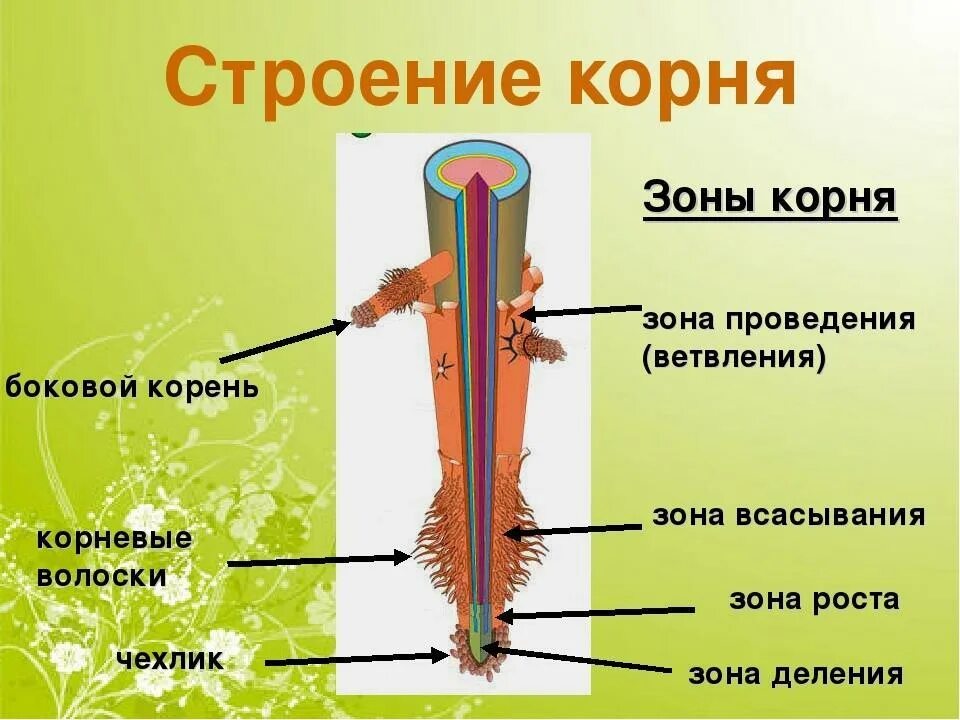 Строение корня

Зоны корня

зона проведения (ветвления)

боковой корень

зона всасывания

корневые волоски

зона роста

чехлик

зона деления